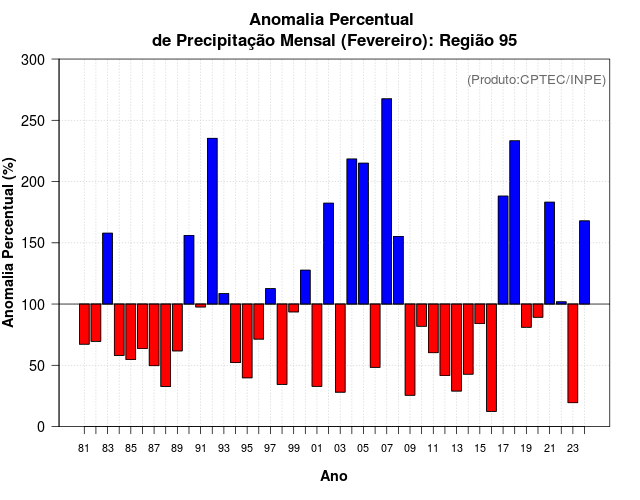 Anomalia Percentual
de Precipitação Mensal (Fevereiro): Região 95

(Produto:CPTEC/INPE)

Anomalia Percentual (%)

300
250
200
150
100
50
0

81 83 85 87 89 91 93 95 97 99 01 03 05 07 09 11 13 15 17 19 21 23

Ano